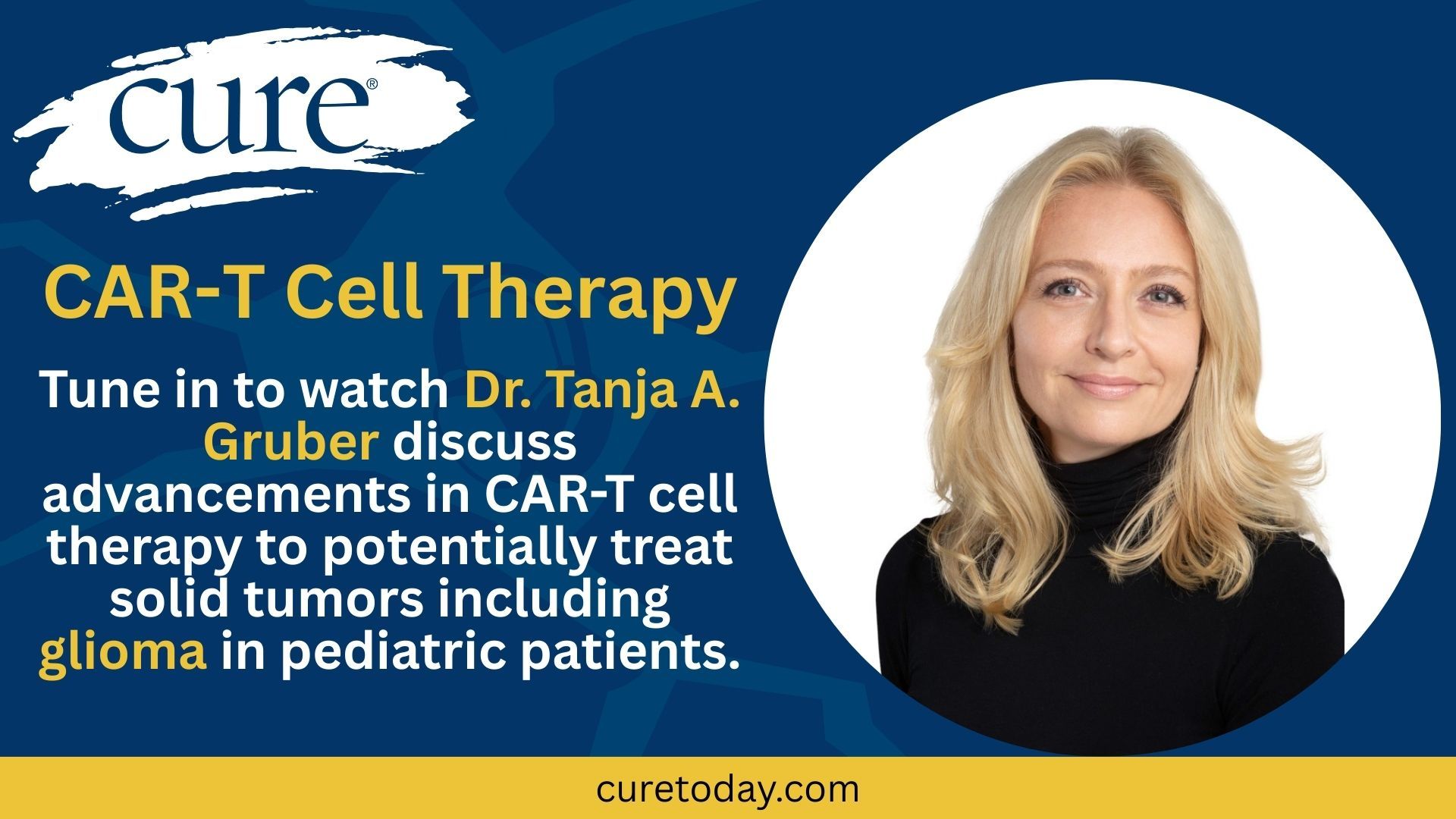 cure®

CAR-T Cell Therapy

Tune in to watch Dr. Tanja A. Gruber discuss advancements in CAR-T cell therapy to potentially treat solid tumors including glioma in pediatric patients.

curetoday.com